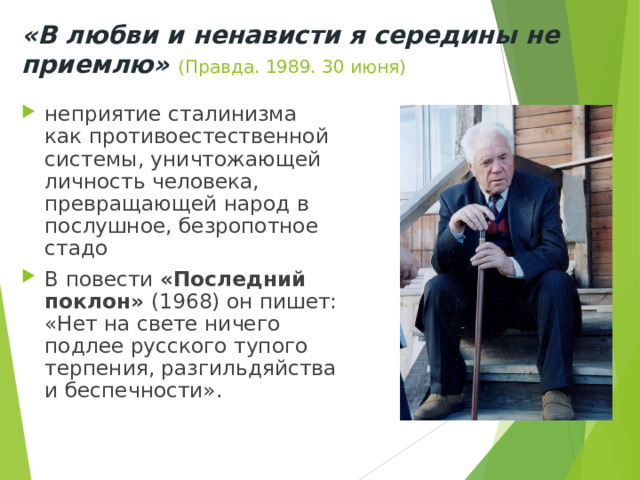 «В любви и ненависти я середины не приемлю» (Правда. 1989. 30 июня)

неприятие сталинизма как противоестественной системы, уничтожающей личность человека, превращающей народ в послушное, безропотное стадо

В повести «Последний поклон» (1968) он пишет: «Нет на свете ничего подлее русского тупого терпения, разгильдяйства и беспечности».